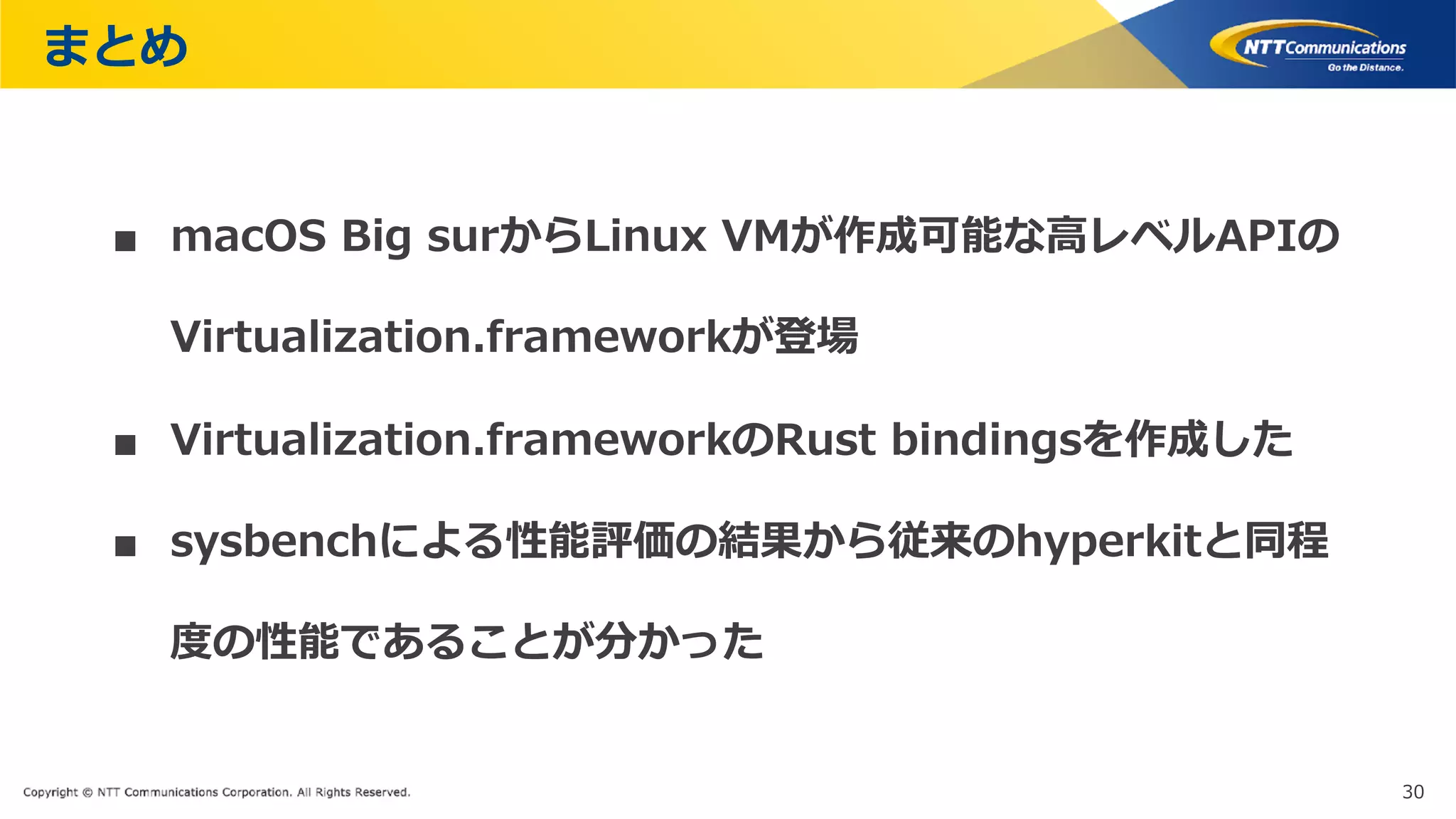 まとめ

NTT Communications
Go the Distance.

■ macOS Big surからLinux VMが作成可能な高レベルAPIのVirtualization.frameworkが登場

■ Virtualization.frameworkのRust bindingsを作成した

■ sysbenchによる性能評価の結果から従来のhyperkitと同程度の性能であることが分かった

Copyright © NTT Communications Corporation. All Rights Reserved.

30